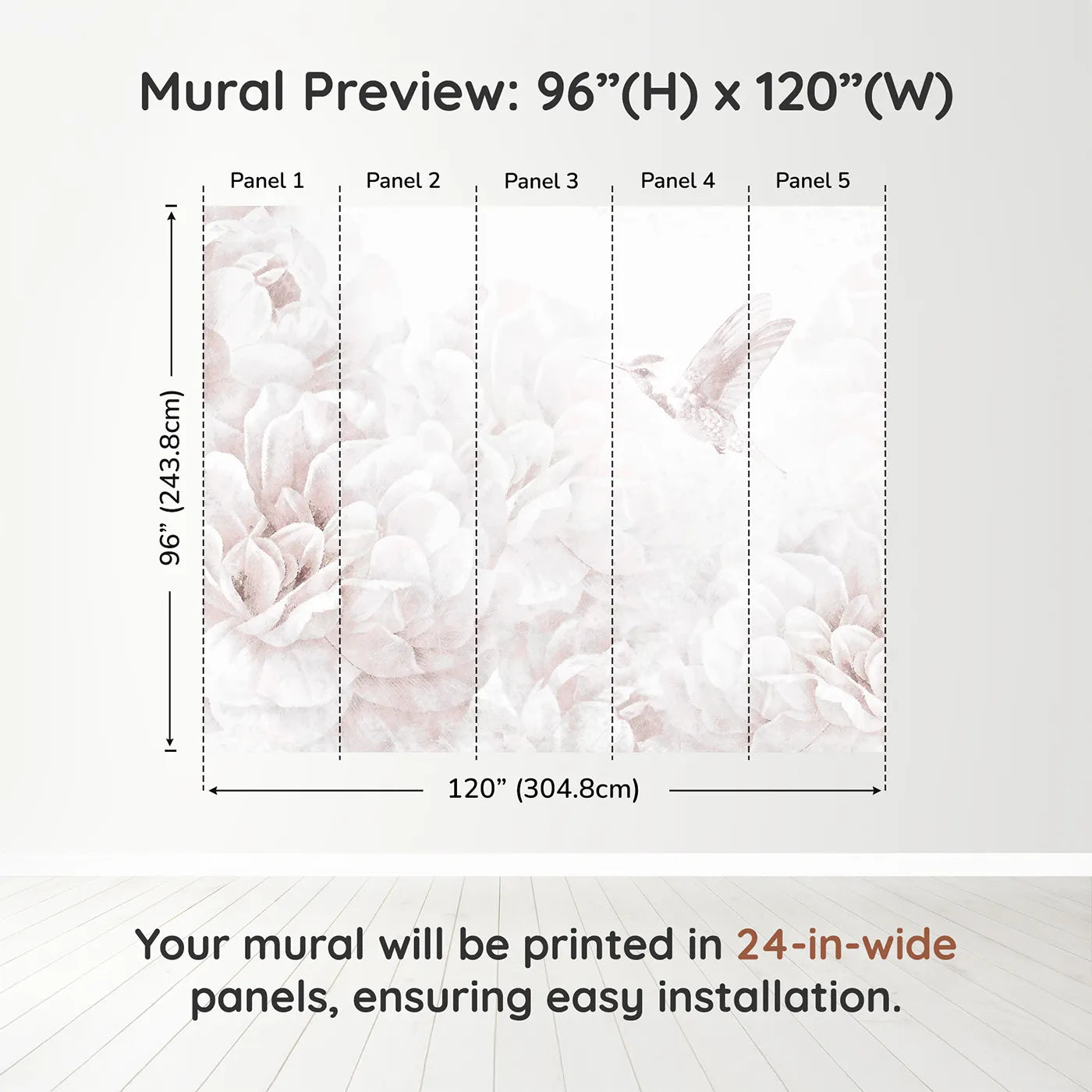 Mural Preview: 96”(H) x 120”(W)

Panel 1 Panel 2 Panel 3 Panel 4 Panel 5

96” (243.8cm)

120” (304.8cm)

Your mural will be printed in 24-in-wide panels, ensuring easy installation.